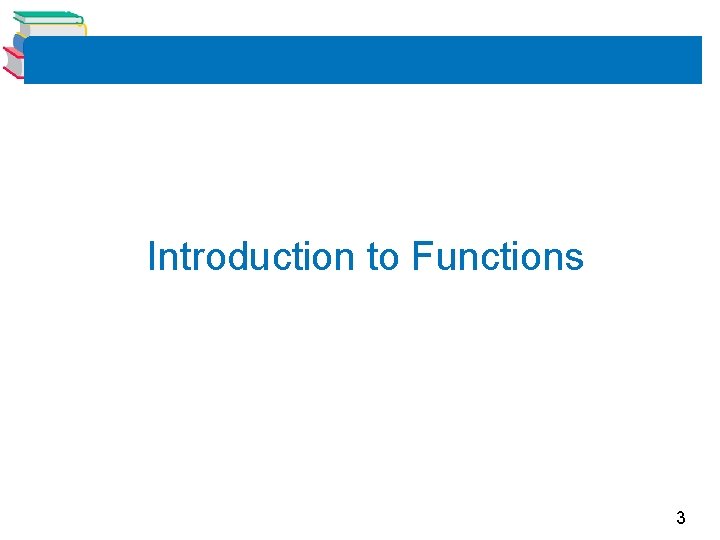 Introduction to Functions

3